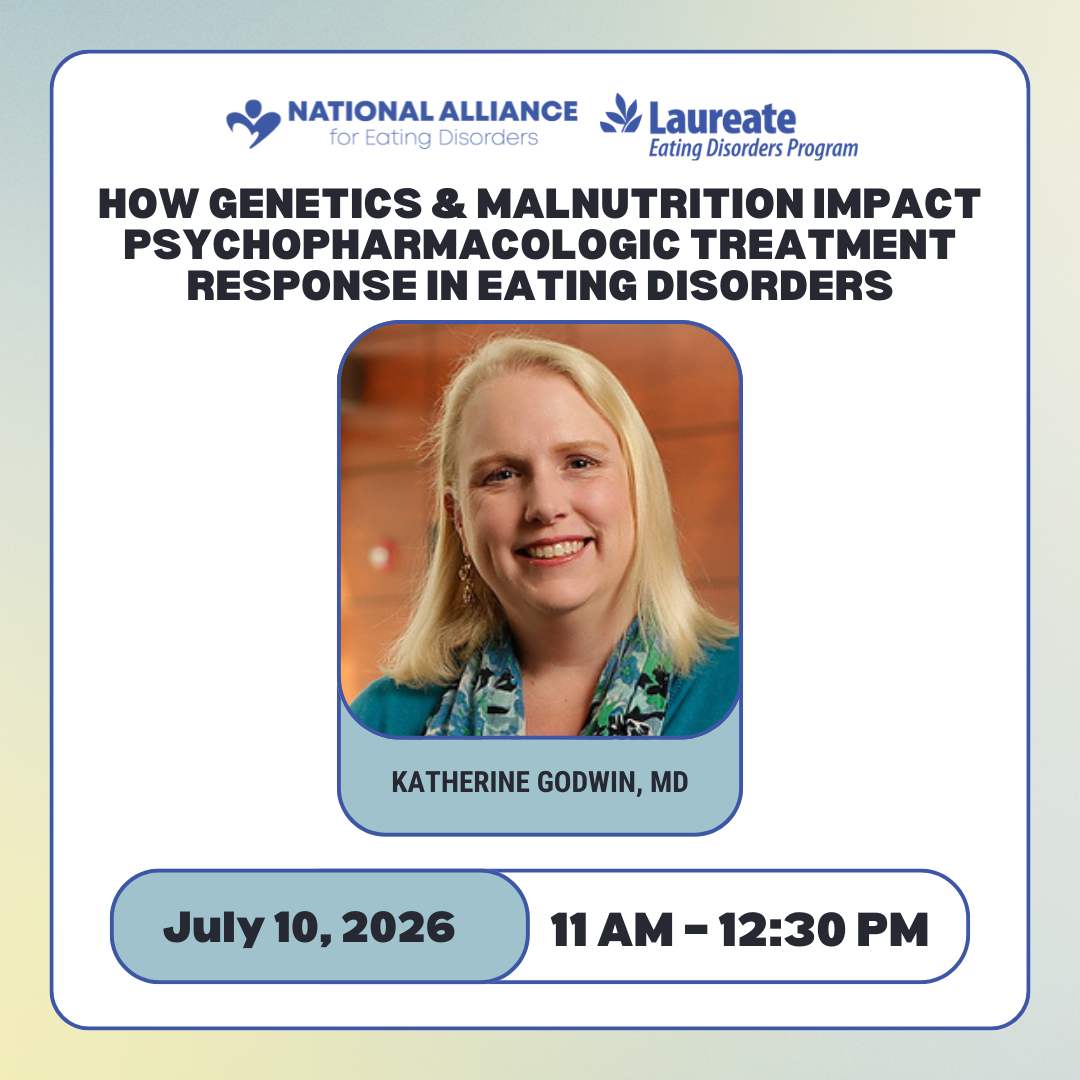 NATIONAL ALLIANCE for Eating Disorders

Laureate Eating Disorders Program

HOW GENETICS & MALNUTRITION IMPACT PSYCHOPHARMACOLOGIC TREATMENT RESPONSE IN EATING DISORDERS

KATHERINE GODWIN, MD

July 10, 2026

11 AM - 12:30 PM